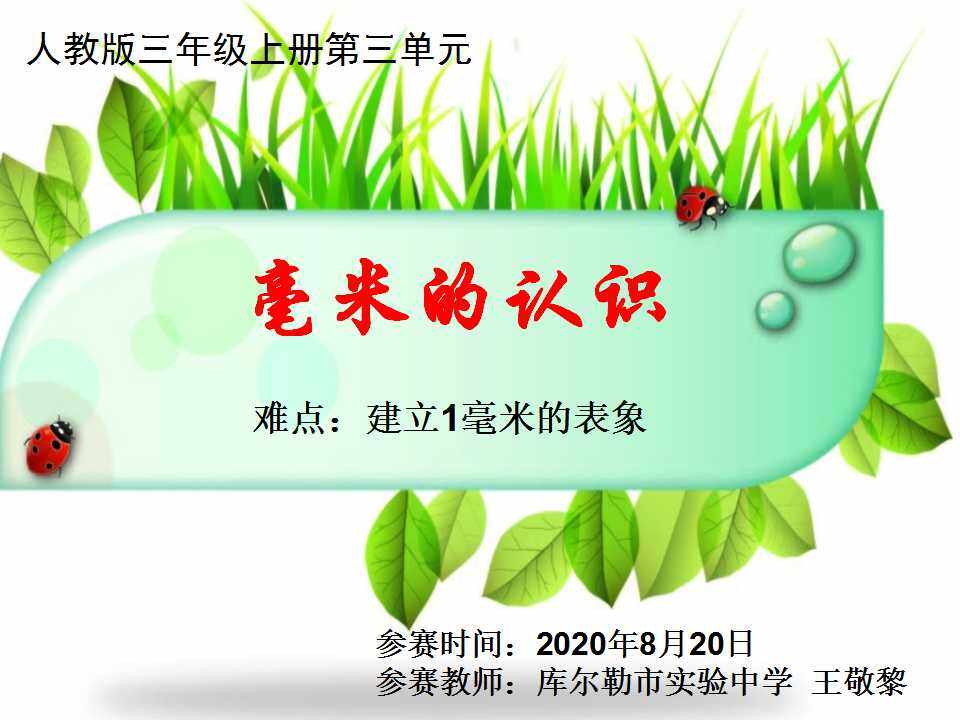 人教版三年级上册第三单元

毫米的认识

难点：建立1毫米的表象

参赛时间：2020年8月20日
参赛教师：库尔勒市实验中学 王敬黎